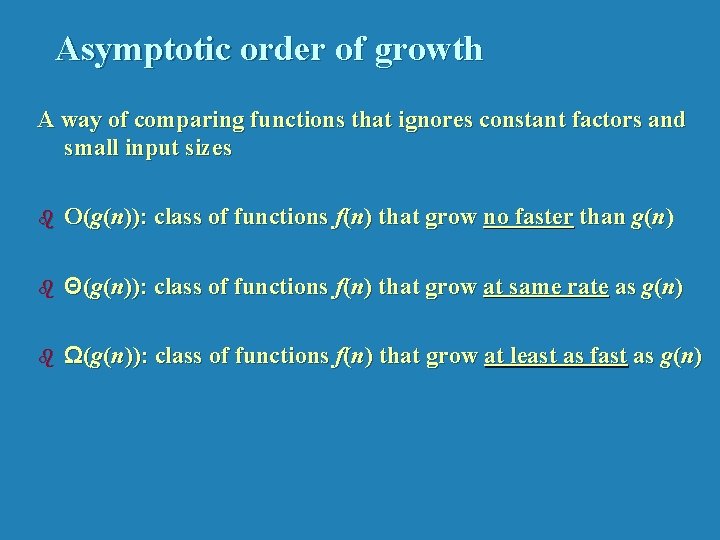 Asymptotic order of growth

A way of comparing functions that ignores constant factors and small input sizes

$O(g(n))$: class of functions $f(n)$ that grow no faster than $g(n)$

$\Theta(g(n))$: class of functions $f(n)$ that grow at same rate as $g(n)$

$\Omega(g(n))$: class of functions $f(n)$ that grow at least as fast as $g(n)$